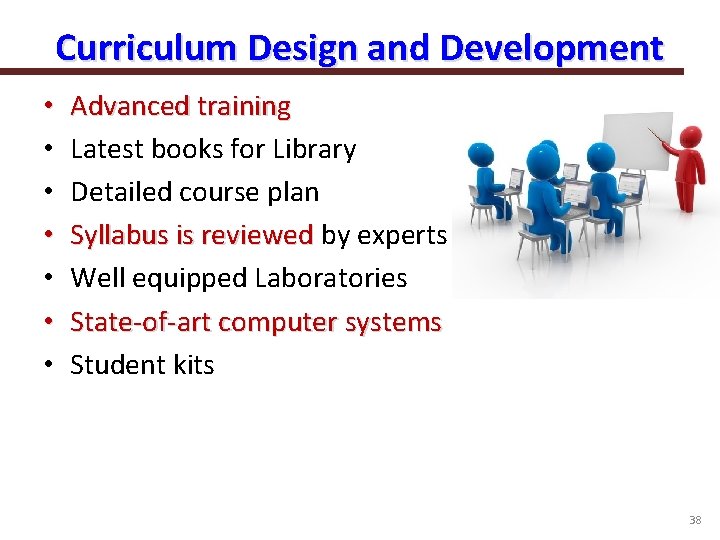 Curriculum Design and Development

• Advanced training
• Latest books for Library
• Detailed course plan
• Syllabus is reviewed by experts
• Well equipped Laboratories
• State-of-art computer systems
• Student kits

38